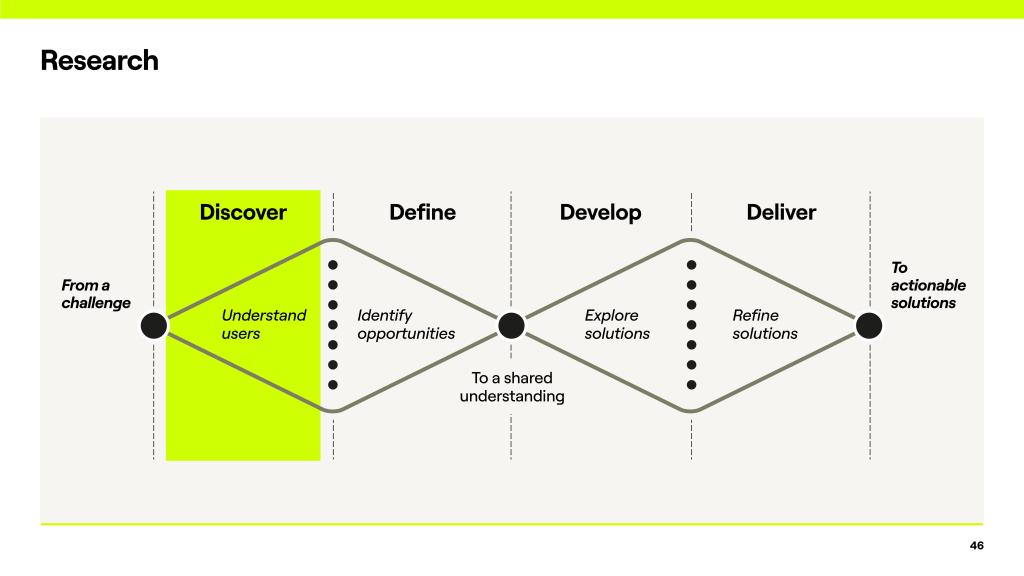 Research

Discover

Define

Develop

Deliver

From a challenge

Understand users

Identify opportunities

To a shared understanding

Explore solutions

Refine solutions

To actionable solutions

46